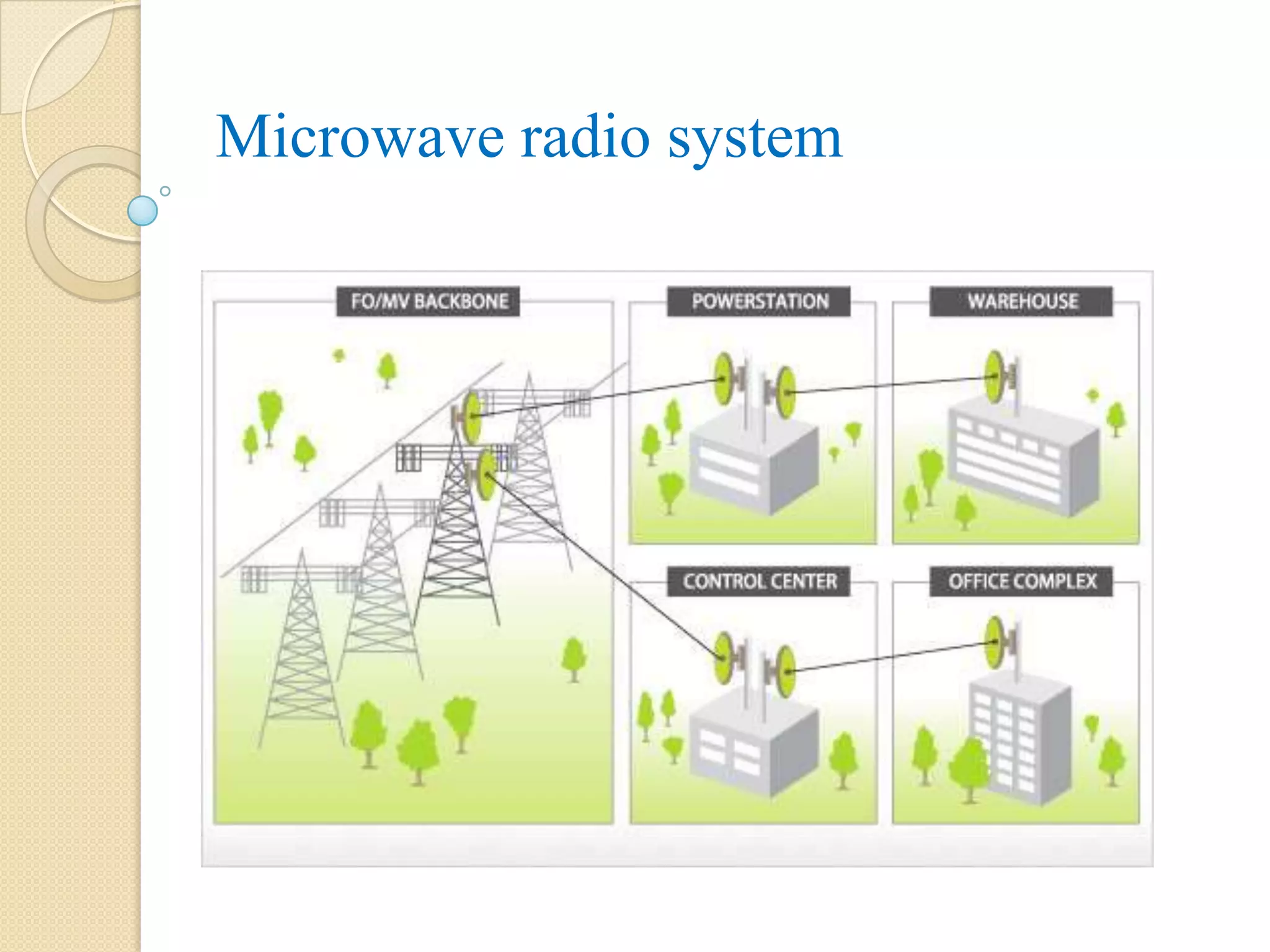 Microwave radio system

FO/MV BACKBONE

POWERSTATION

WAREHOUSE

CONTROL CENTER

OFFICE COMPLEX